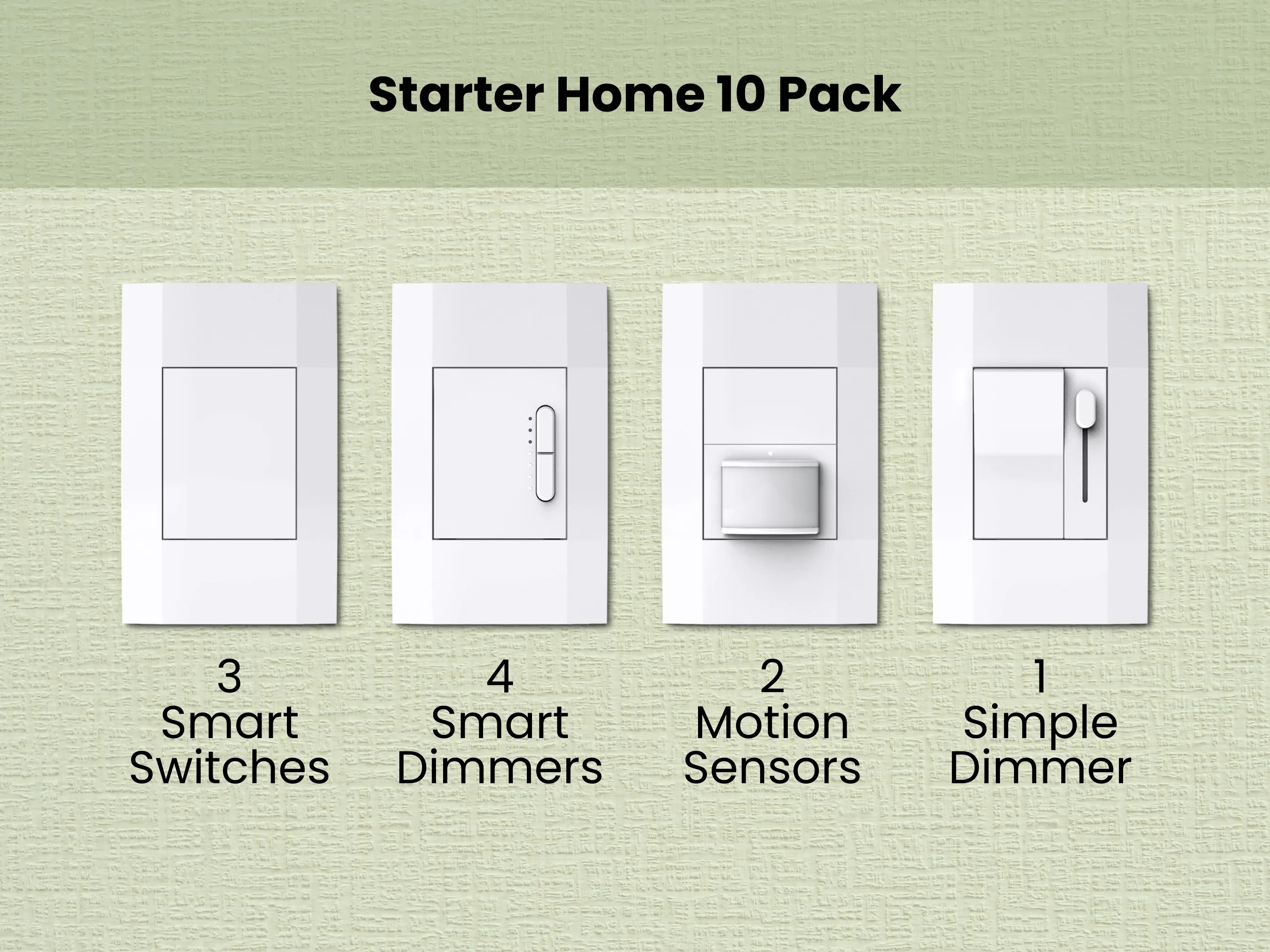 Starter Home 10 Pack

3
Smart
Switches

4
Smart
Dimmers

2
Motion
Sensors

1
Simple
Dimmer